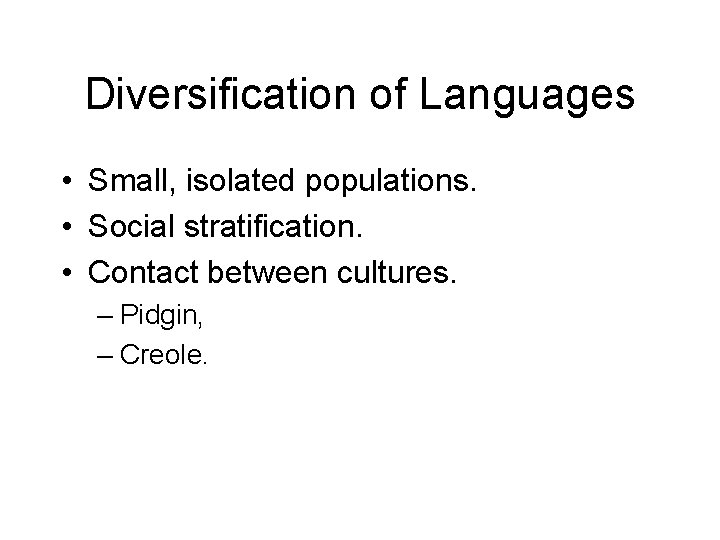 Diversification of Languages

• Small, isolated populations.
• Social stratification.
• Contact between cultures.
– Pidgin,
– Creole.